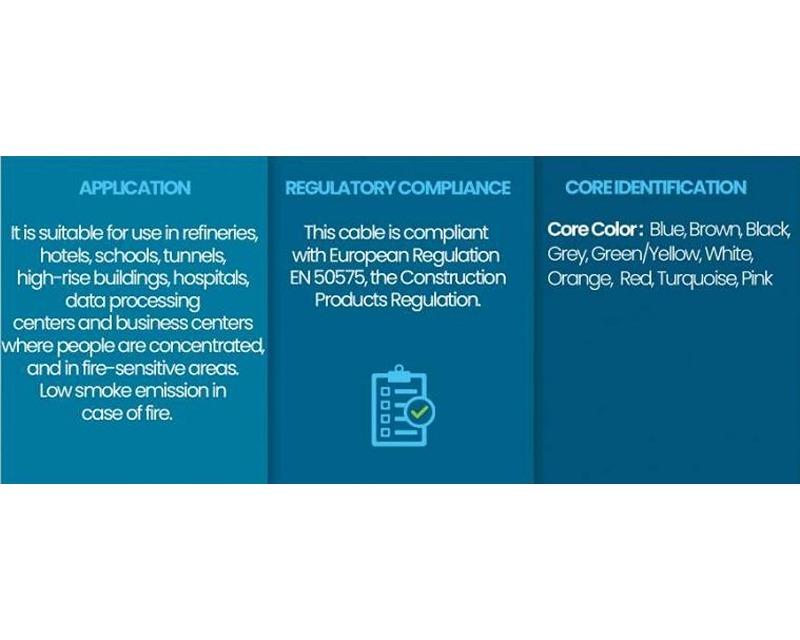 APPLICATION

It is suitable for use in refineries, hotels, schools, tunnels, high-rise buildings, hospitals, data processing centers and business centers where people are concentrated, and in fire-sensitive areas. Low smoke emission in case of fire.

REGULATORY COMPLIANCE

This cable is compliant with European Regulation EN 50575, the Construction Products Regulation.

CORE IDENTIFICATION

Core Color : Blue, Brown, Black, Grey, Green/Yellow, White, Orange, Red, Turquoise, Pink